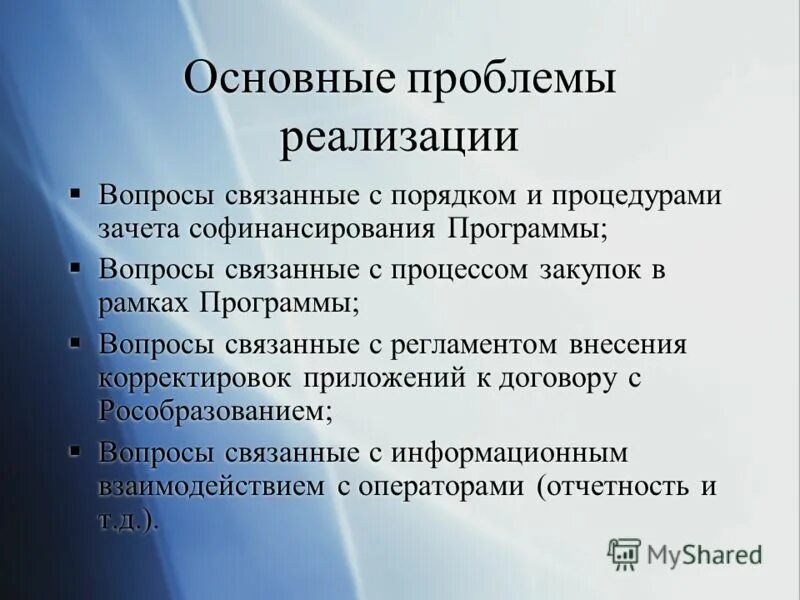 Основные проблемы реализации

▪ Вопросы связанные с порядком и процедурами зачета софинансирования Программы;

▪ Вопросы связанные с процессом закупок в рамках Программы;

▪ Вопросы связанные с регламентом внесения корректировок приложений к договору с Рособразованием;

▪ Вопросы связанные с информационным взаимодействием с операторами (отчетность и т.д.).

MyShared